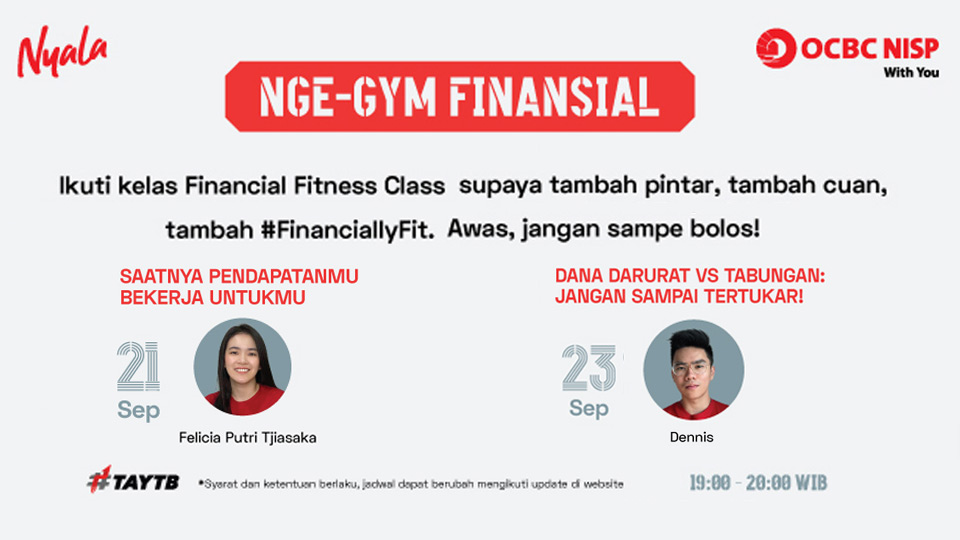 Nyala

OCBC NISP
With You

NGE-GYM FINANSIAL

Ikuti kelas Financial Fitness Class supaya tambah pintar, tambah cuan, tambah #FinanciallyFit. Awas, jangan sampe bolos!

SAATNYA PENDAPATANMU BEKERJA UNTUKMU

21
Sep

Felicia Putri Tjiasaka

DANA DARURAT VS TABUNGAN: JANGAN SAMPAI TERTUKAR!

23
Sep

Dennis

#TAYTB

*Syarat dan ketentuan berlaku, jadwal dapat berubah mengikuti update di website

19:00 - 20:00 WIB